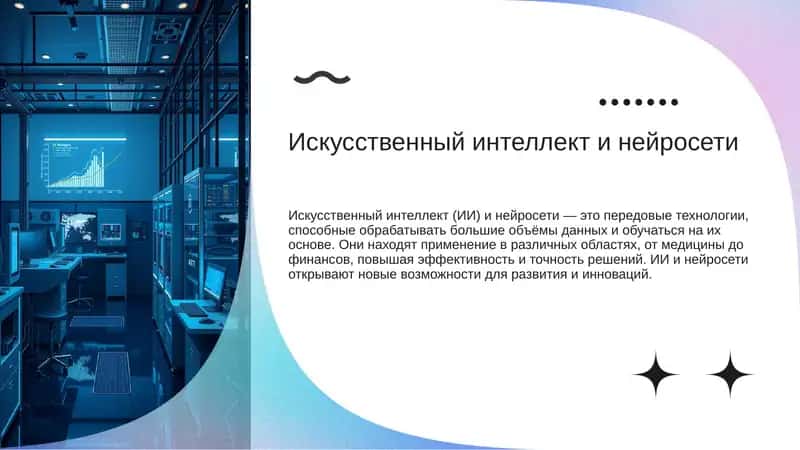 Искусственный интеллект и нейросети

Искусственный интеллект (ИИ) и нейросети — это передовые технологии, способные обрабатывать большие объёмы данных и обучаться на их основе. Они находят применение в различных областях, от медицины до финансов, повышая эффективность и точность решений. ИИ и нейросети открывают новые возможности для развития и инноваций.